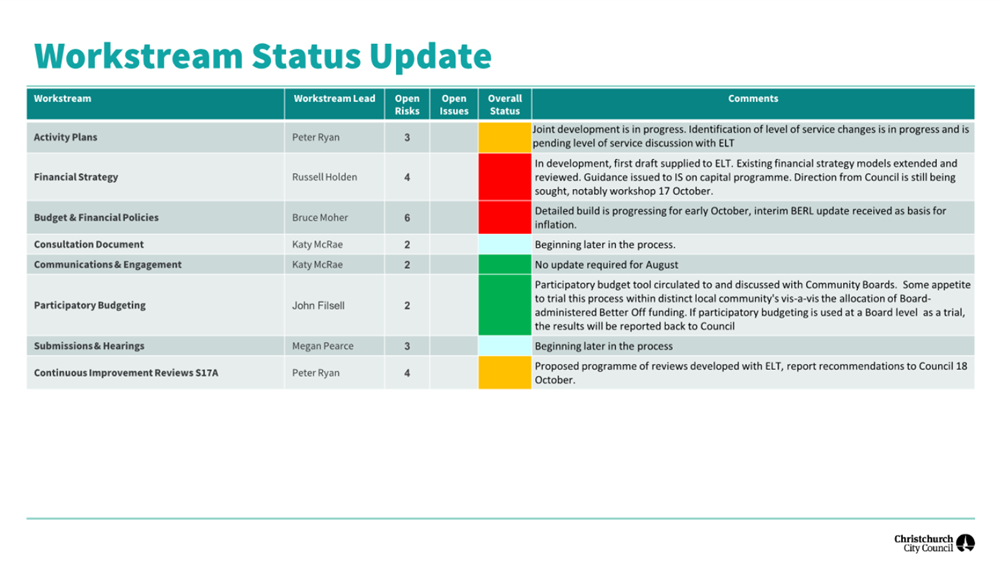 Workstream Status Update

| Workstream | Workstream Lead | Open Risks | Open Issues | Overall Status | Comments |
|---|---|---|---|---|---|
| Activity Plans | Peter Ryan | 3 | | | Joint development is in progress. Identification of level of service changes is in progress and is pending level of service discussion with ELT |
| Financial Strategy | Russell Holden | 4 | | | In development, first draft supplied to ELT. Existing financial strategy models extended and reviewed. Guidance issued to IS on capital programme. Direction from Council is still being sought, notably workshop 17 October. |
| Budget & Financial Policies | Bruce Moher | 6 | | | Detailed build is progressing for early October, interim BERL update received as basis for inflation. |
| Consultation Document | Katy McRae | 2 | | | Beginning later in the process. |
| Communications & Engagement | Katy McRae | 2 | | | No update required for August |
| Participatory Budgeting | John Filsell | 2 | | | Participatory budget tool circulated to and discussed with Community Boards. Some appetite to trial this process within distinct local community's vis-a-vis the allocation of Board-administered Better Off funding. If participatory budgeting is used at a Board level as a trial, the results will be reported back to Council |
| Submissions & Hearings | Megan Pearce | 3 | | | Beginning later in the process |
| Continuous Improvement Reviews S17A | Peter Ryan | 4 | | | Proposed programme of reviews developed with ELT, report recommendations to Council 18 October. |

Christchurch City Council